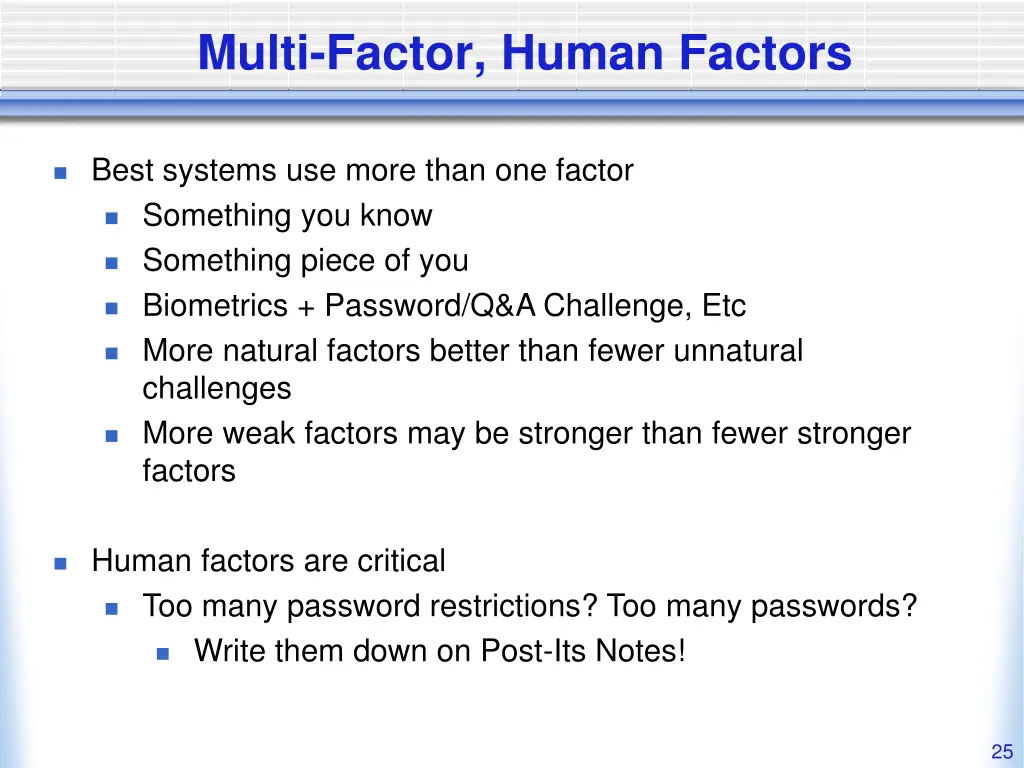 Multi-Factor, Human Factors

Best systems use more than one factor
Something you know
Something piece of you
Biometrics + Password/Q&A Challenge, Etc
More natural factors better than fewer unnatural challenges
More weak factors may be stronger than fewer stronger factors

Human factors are critical
Too many password restrictions? Too many passwords?
Write them down on Post-Its Notes!

25